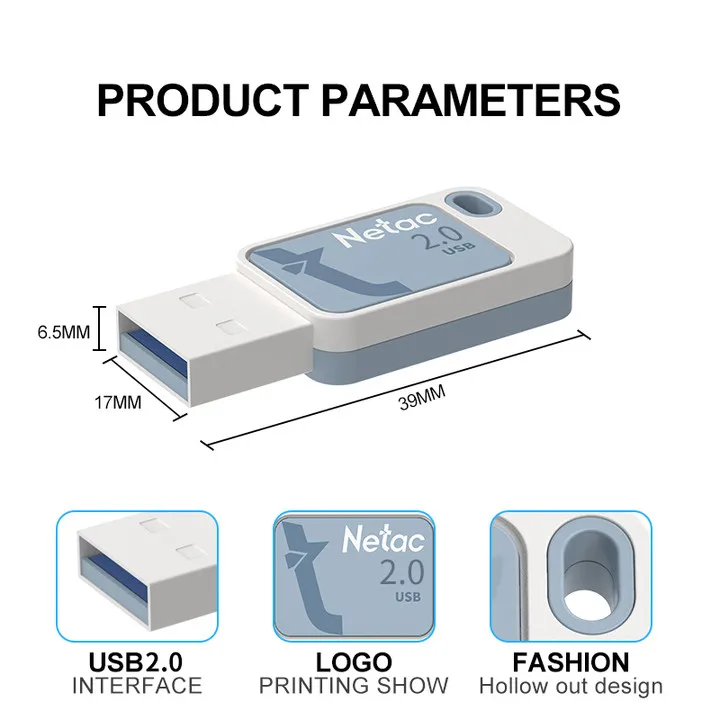 PRODUCT PARAMETERS

Netac
2.0
USB

6.5MM

17MM

39MM

Netac
2.0
USB

USB2.0
INTERFACE

LOGO
PRINTING SHOW

FASHION
Hollow out design